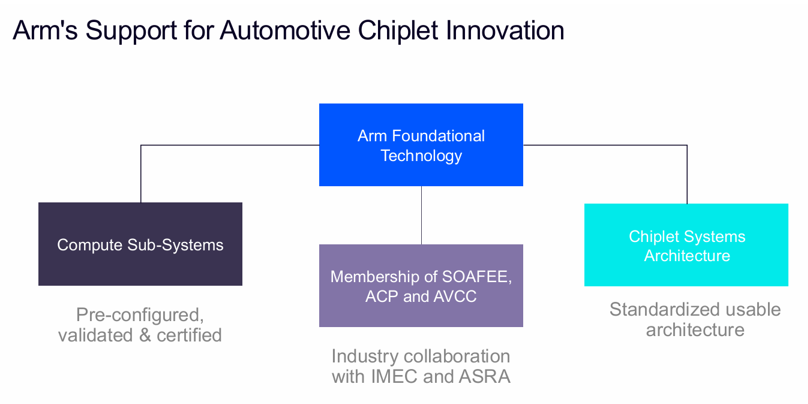 Arm's Support for Automotive Chiplet Innovation

Arm Foundational Technology

Compute Sub-Systems

Pre-configured, validated & certified

Membership of SOAFEE, ACP and AVCC

Industry collaboration with IMEC and ASRA

Chiplet Systems Architecture

Standardized usable architecture